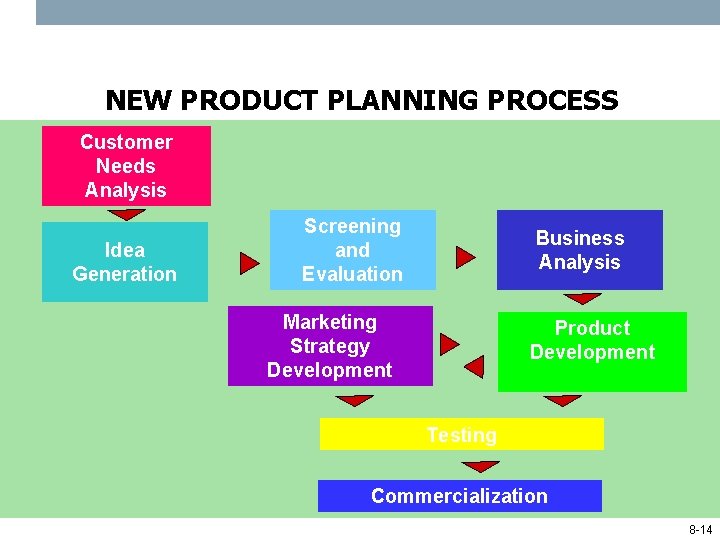 NEW PRODUCT PLANNING PROCESS

Customer Needs Analysis

Idea Generation

Screening and Evaluation

Business Analysis

Marketing Strategy Development

Product Development

Testing

Commercialization

8-14